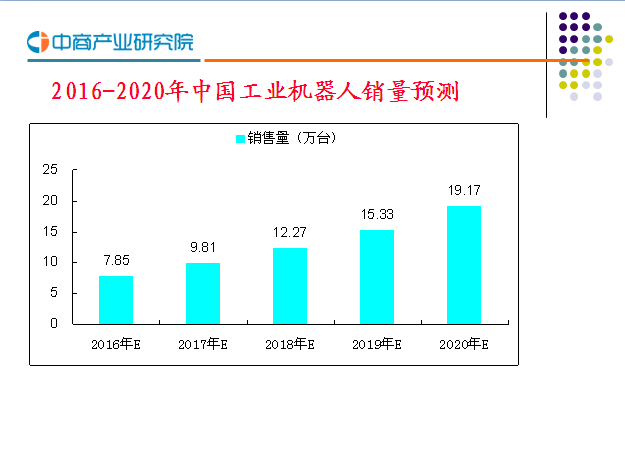 中商产业研究院

2016-2020年中国工业机器人销量预测

销售量（万台）

25
20
15
10
5
0

7.85
9.81
12.27
15.33
19.17

2016年E
2017年E
2018年E
2019年E
2020年E